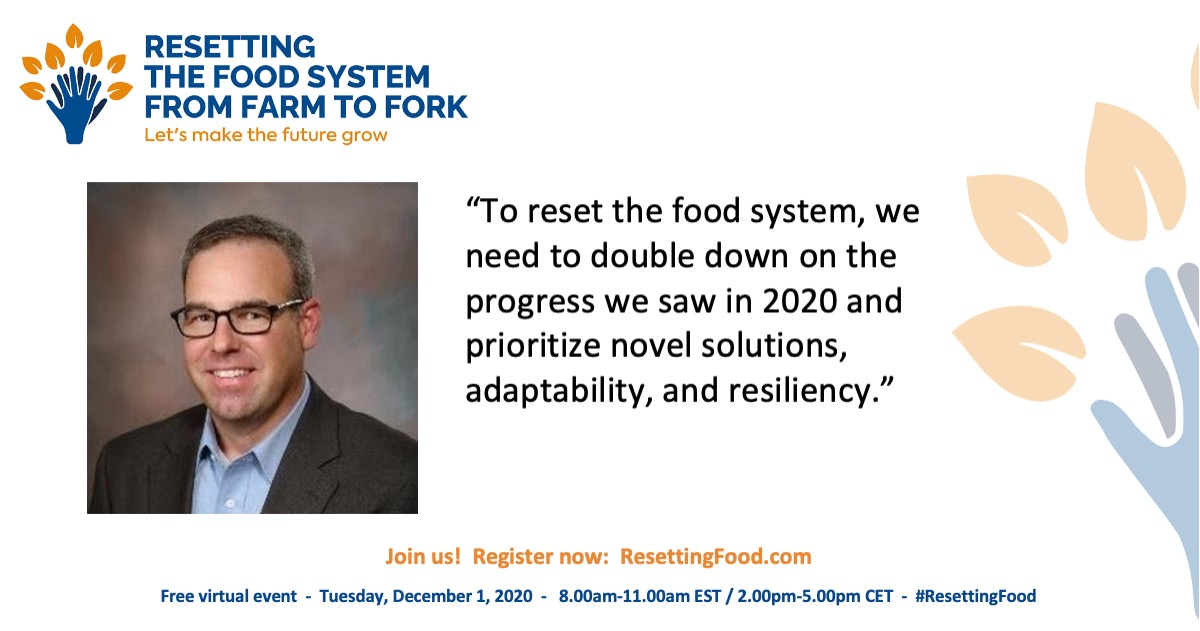 RESETTING THE FOOD SYSTEM FROM FARM TO FORK
Let's make the future grow

"To reset the food system, we need to double down on the progress we saw in 2020 and prioritize novel solutions, adaptability, and resiliency."

Join us! Register now: ResettingFood.com

Free virtual event - Tuesday, December 1, 2020 - 8.00am-11.00am EST / 2.00pm-5.00pm CET - #ResettingFood